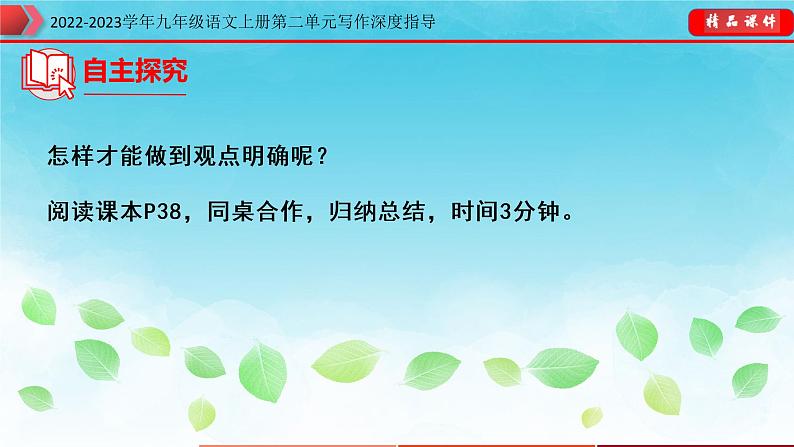 2022-2023学年九年级语文上册第二单元写作深度指导

精品课件

自主探究

怎样才能做到观点明确呢？

阅读课本P38，同桌合作，归纳总结，时间3分钟。